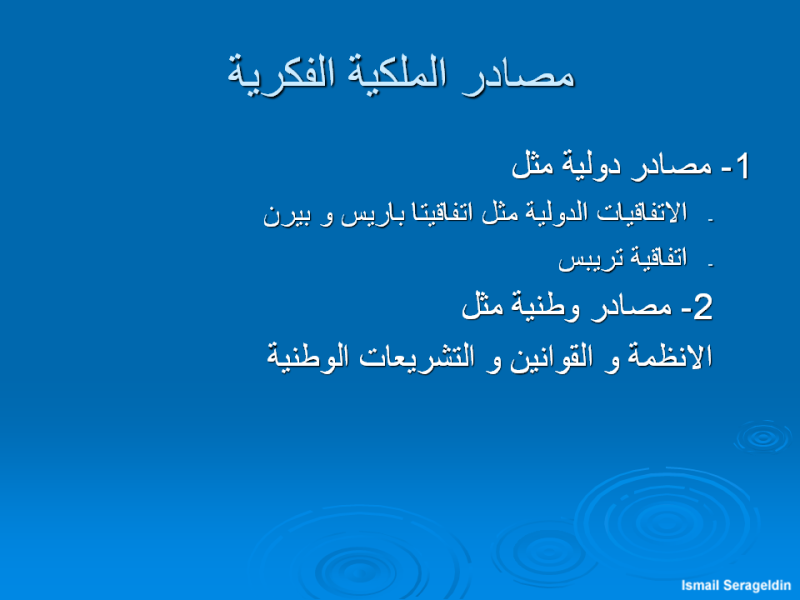 مصادر الملكية الفكرية

1- مصادر دولية مثل

- الاتفاقيات الدولية مثل اتفاقيتا باريس و بيرن

- اتفاقية تريبس

2- مصادر وطنية مثل

الانظمة و القوانين و التشريعات الوطنية

Ismail Serageldin